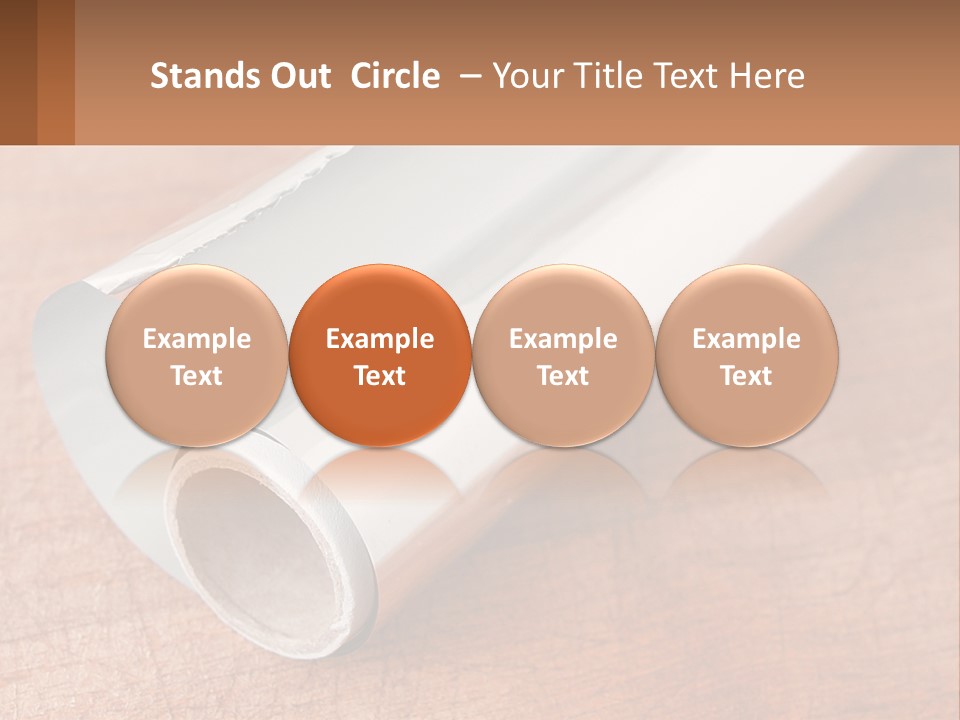 Stands Out Circle – Your Title Text Here

Example Text

Example Text

Example Text

Example Text